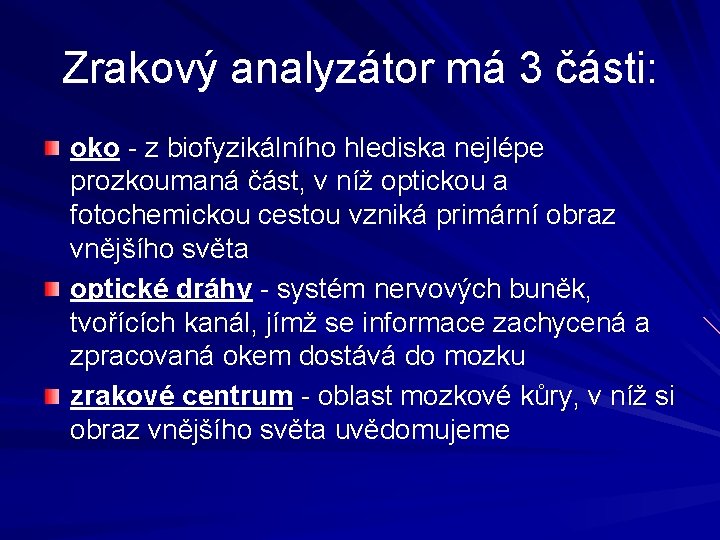 Zrakový analyzátor má 3 části:

oko - z biofyzikálního hlediska nejlépe prozkoumaná část, v níž optickou a fotochemickou cestou vzniká primární obraz vnějšího světa

optické dráhy - systém nervových buněk, tvořících kanál, jímž se informace zachycená a zpracovaná okem dostává do mozku

zrakové centrum - oblast mozkové kůry, v níž si obraz vnějšího světa uvědomujeme